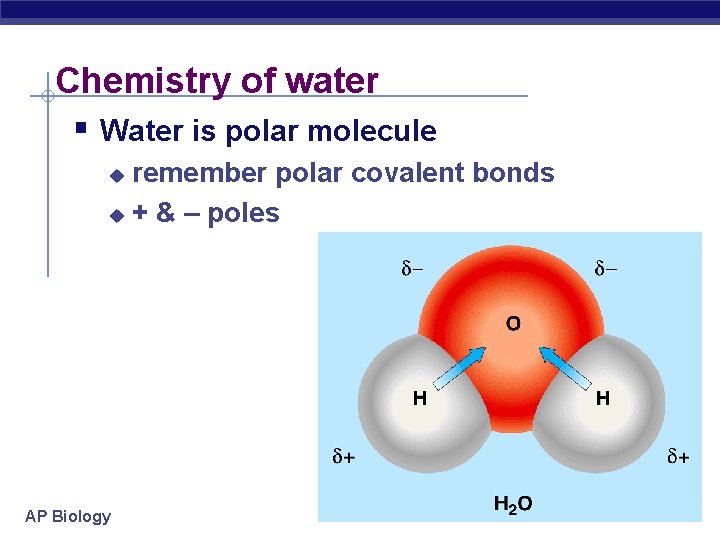 Chemistry of water

Water is polar molecule

remember polar covalent bonds

+ & – poles

$\delta-$

$\delta-$

O

H

H

$\delta+$

$\delta+$

$H_2O$

AP Biology